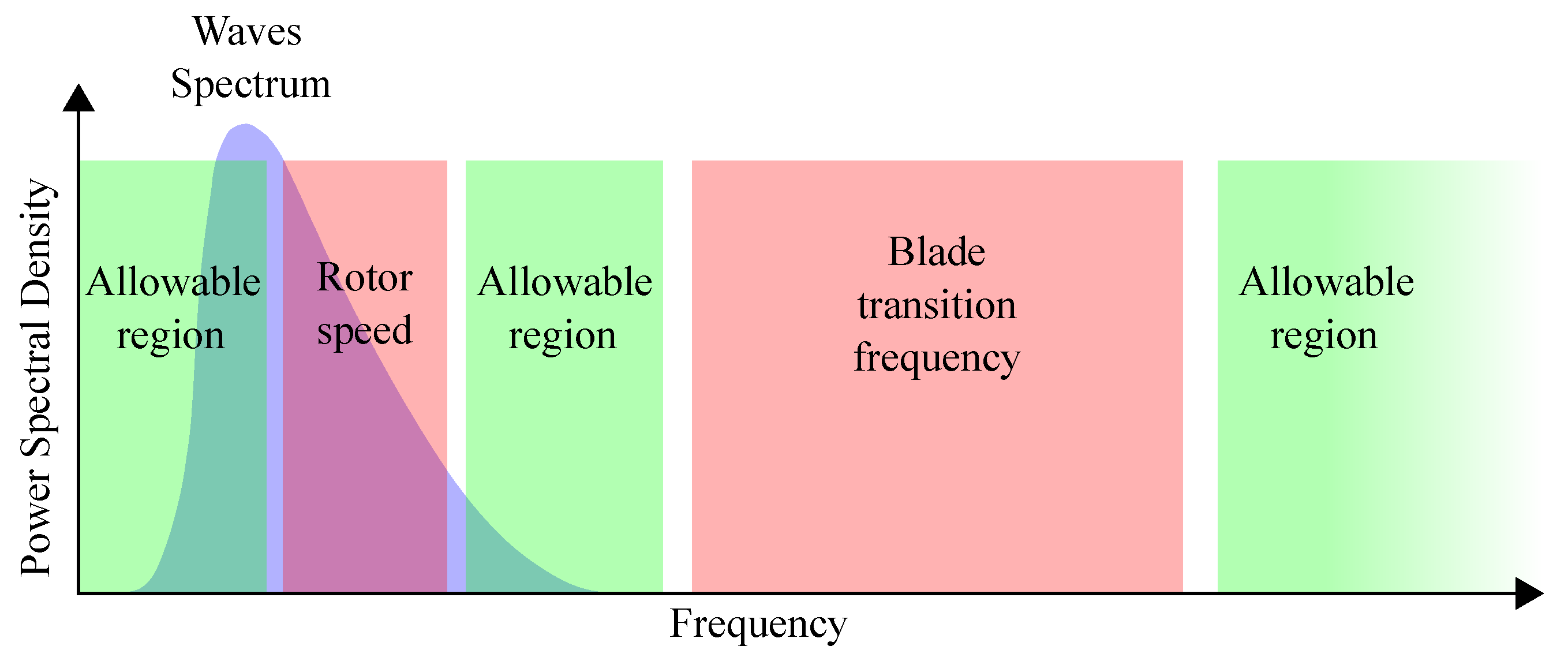 Waves Spectrum

Power Spectral Density

Allowable region

Rotor speed

Allowable region

Blade transition frequency

Allowable region

Frequency